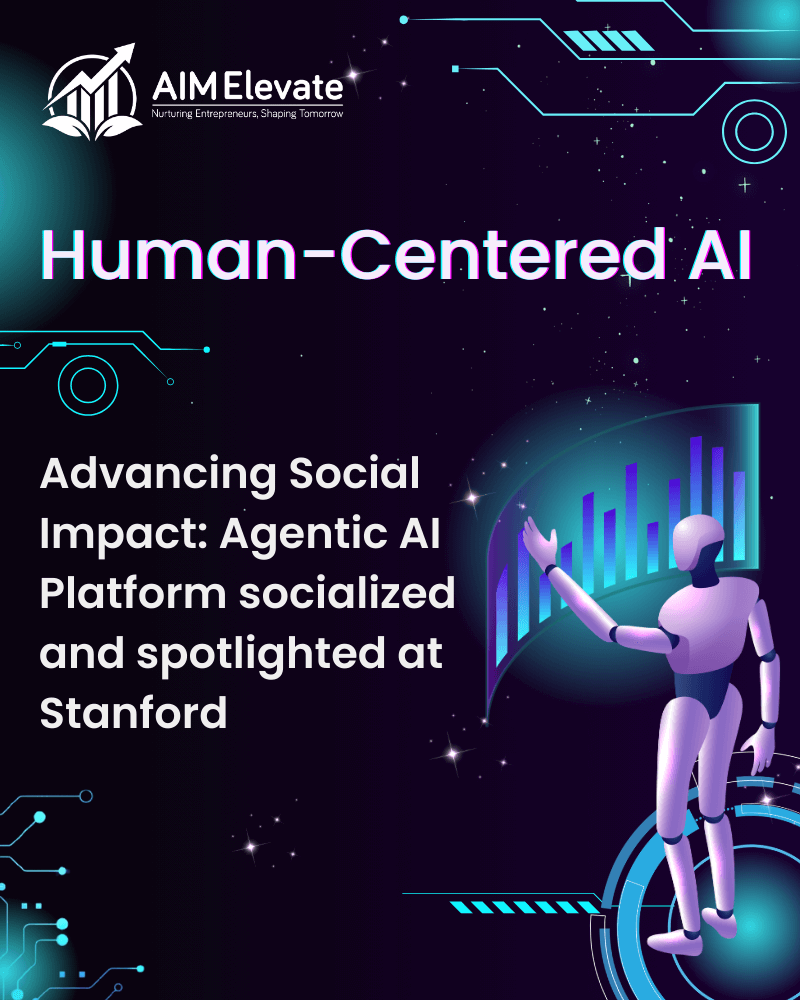 AIM Elevate
Nurturing Entrepreneurs, Shaping Tomorrow

Human-Centered AI

Advancing Social Impact: Agentic AI Platform socialized and spotlighted at Stanford